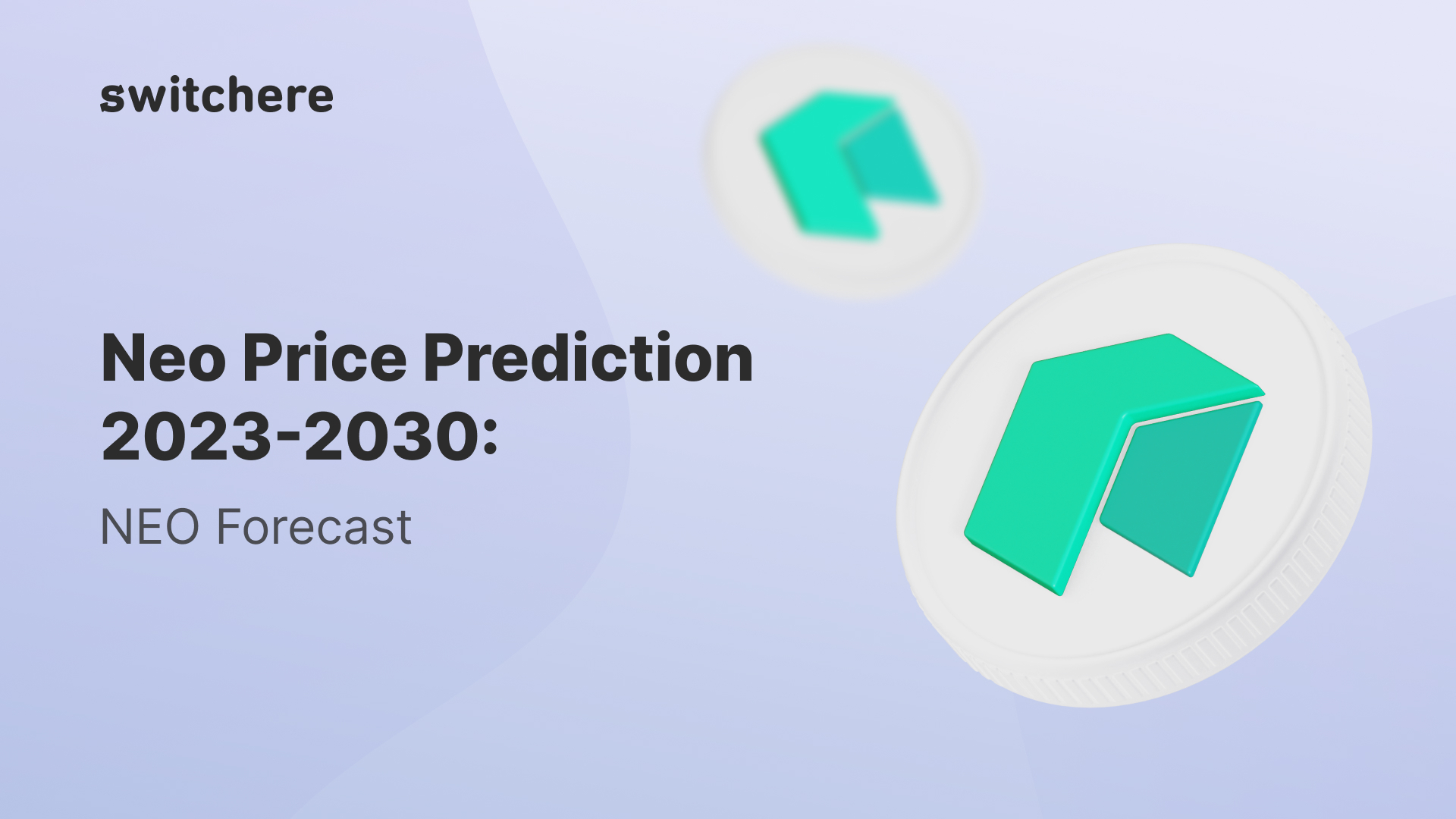 switchere

Neo Price Prediction 2023-2030:

NEO Forecast